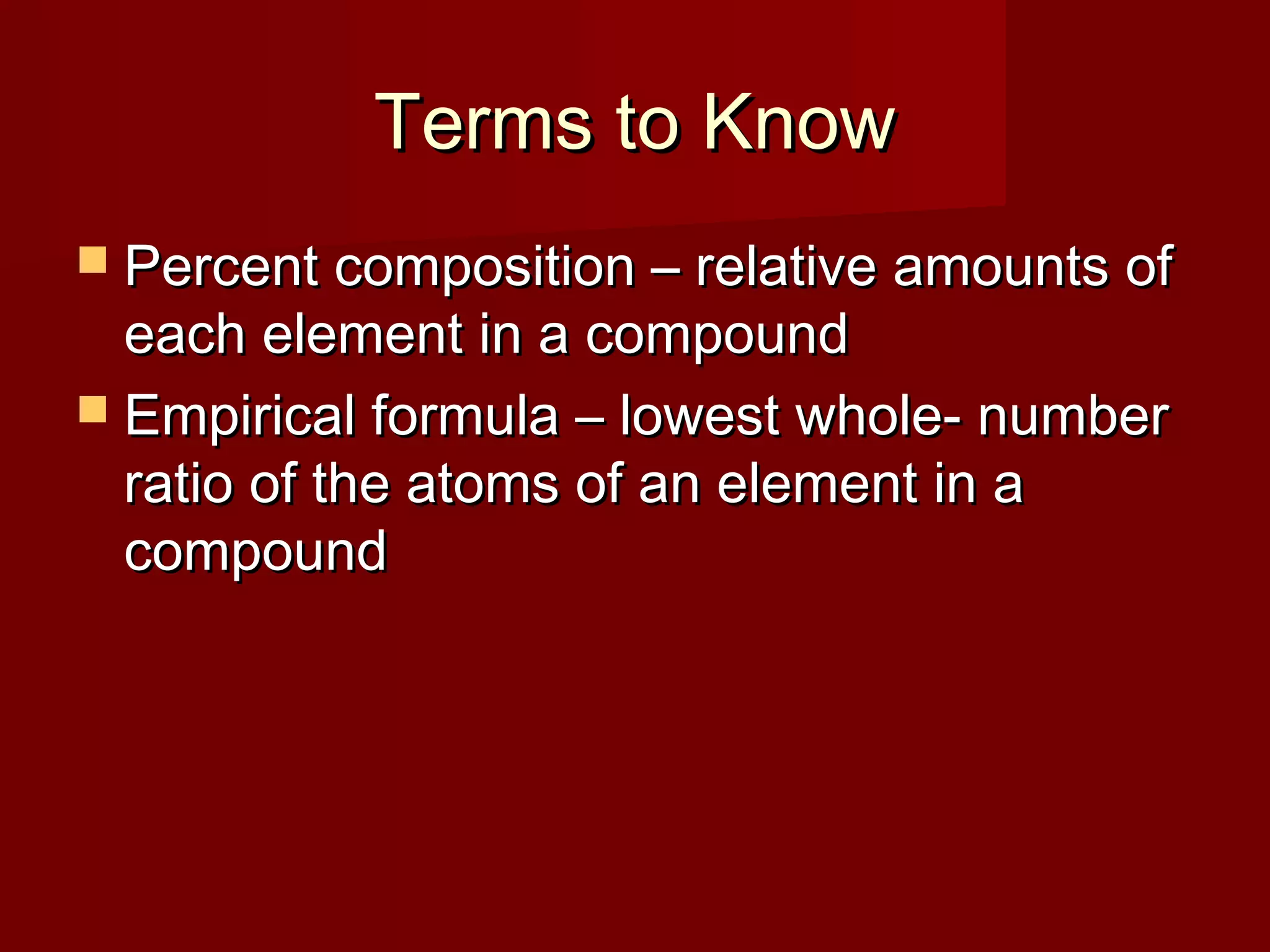 Terms to Know

Percent composition – relative amounts of each element in a compound

Empirical formula – lowest whole- number ratio of the atoms of an element in a compound